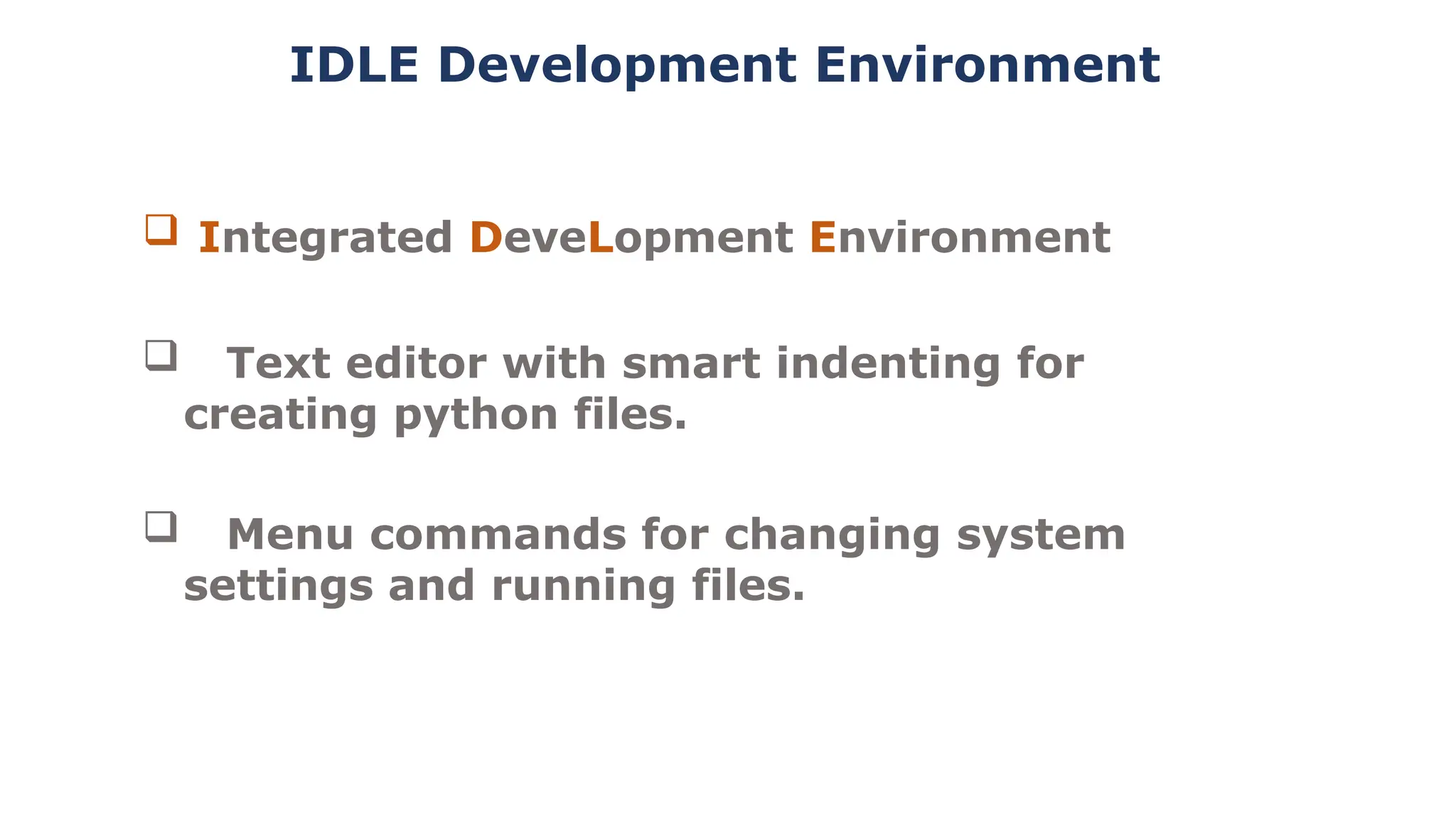 IDLE Development Environment

❑ Integrated DeveLopment Environment

❑ Text editor with smart indenting for creating python files.

❑ Menu commands for changing system settings and running files.